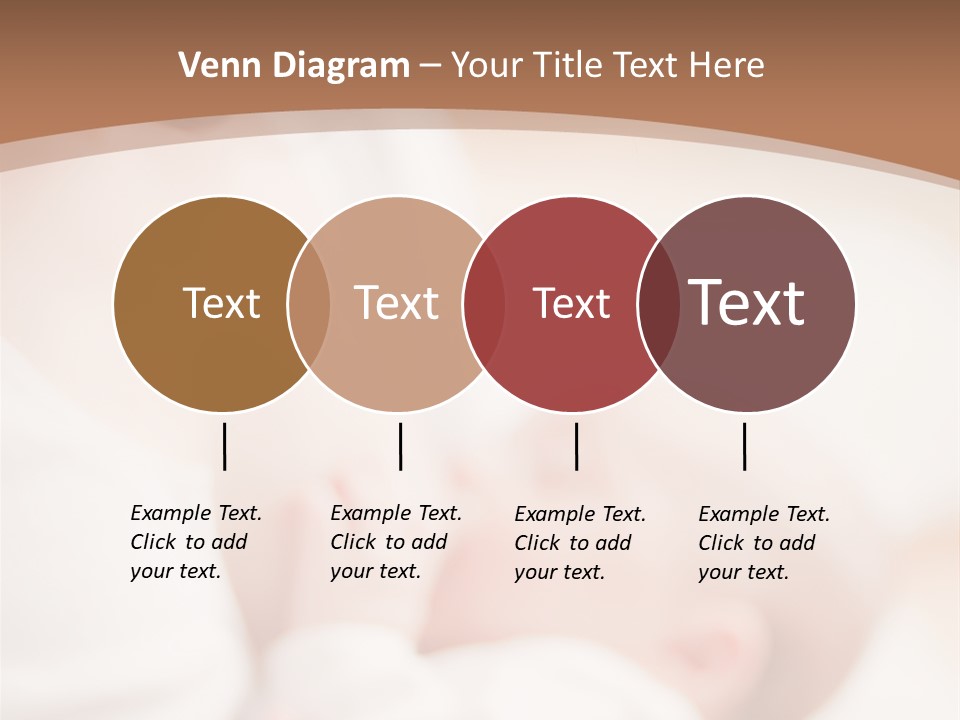 Venn Diagram – Your Title Text Here

Text

Text

Text

Text

Example Text. Click to add your text.

Example Text. Click to add your text.

Example Text. Click to add your text.

Example Text. Click to add your text.